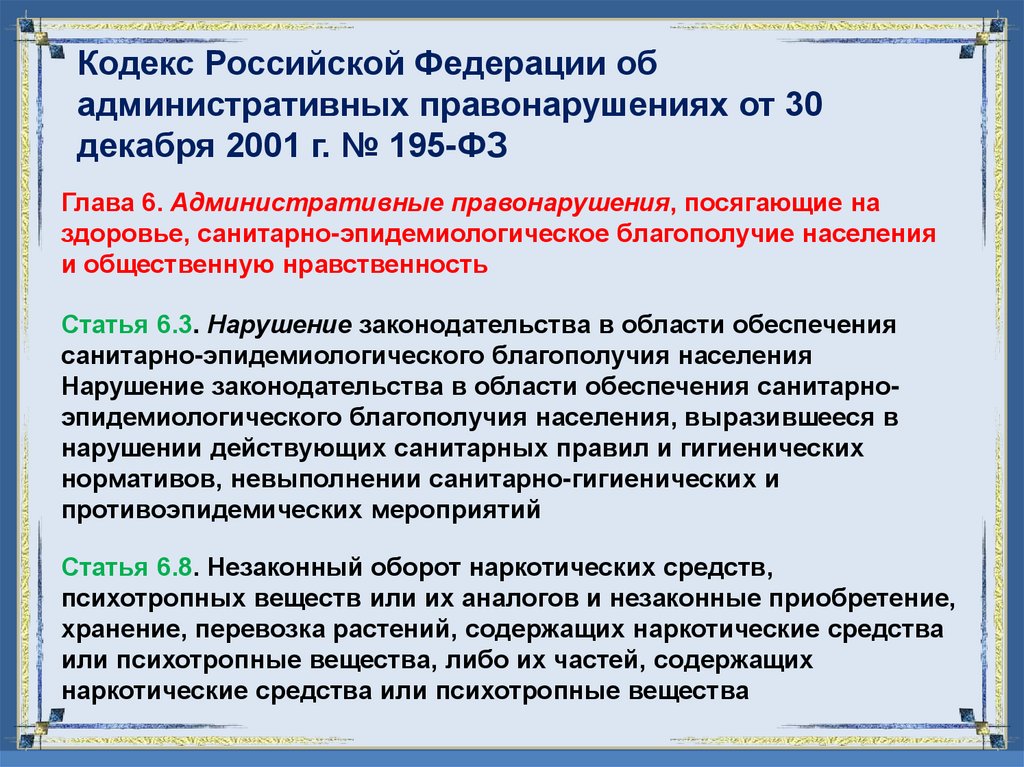 Кодекс Российской Федерации об административных правонарушениях от 30 декабря 2001 г. № 195-ФЗ

Глава 6. Административные правонарушения, посягающие на здоровье, санитарно-эпидемиологическое благополучие населения и общественную нравственность

Статья 6.3. Нарушение законодательства в области обеспечения санитарно-эпидемиологического благополучия населения
Нарушение законодательства в области обеспечения санитарно-эпидемиологического благополучия населения, выразившееся в нарушении действующих санитарных правил и гигиенических нормативов, невыполнении санитарно-гигиенических и противоэпидемических мероприятий

Статья 6.8. Незаконный оборот наркотических средств, психотропных веществ или их аналогов и незаконные приобретение, хранение, перевозка растений, содержащих наркотические средства или психотропные вещества, либо их частей, содержащих наркотические средства или психотропные вещества